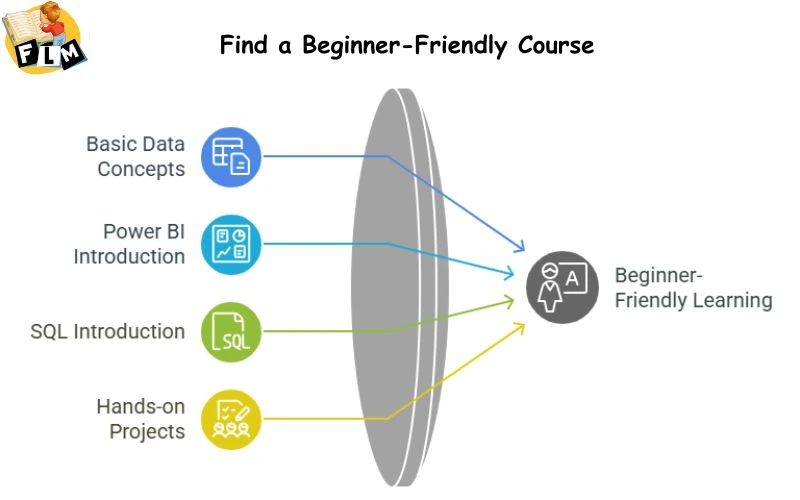 FLM

Find a Beginner-Friendly Course

Basic Data Concepts

Power BI Introduction

SQL Introduction

SQL

Hands-on Projects

A

Beginner-Friendly Learning